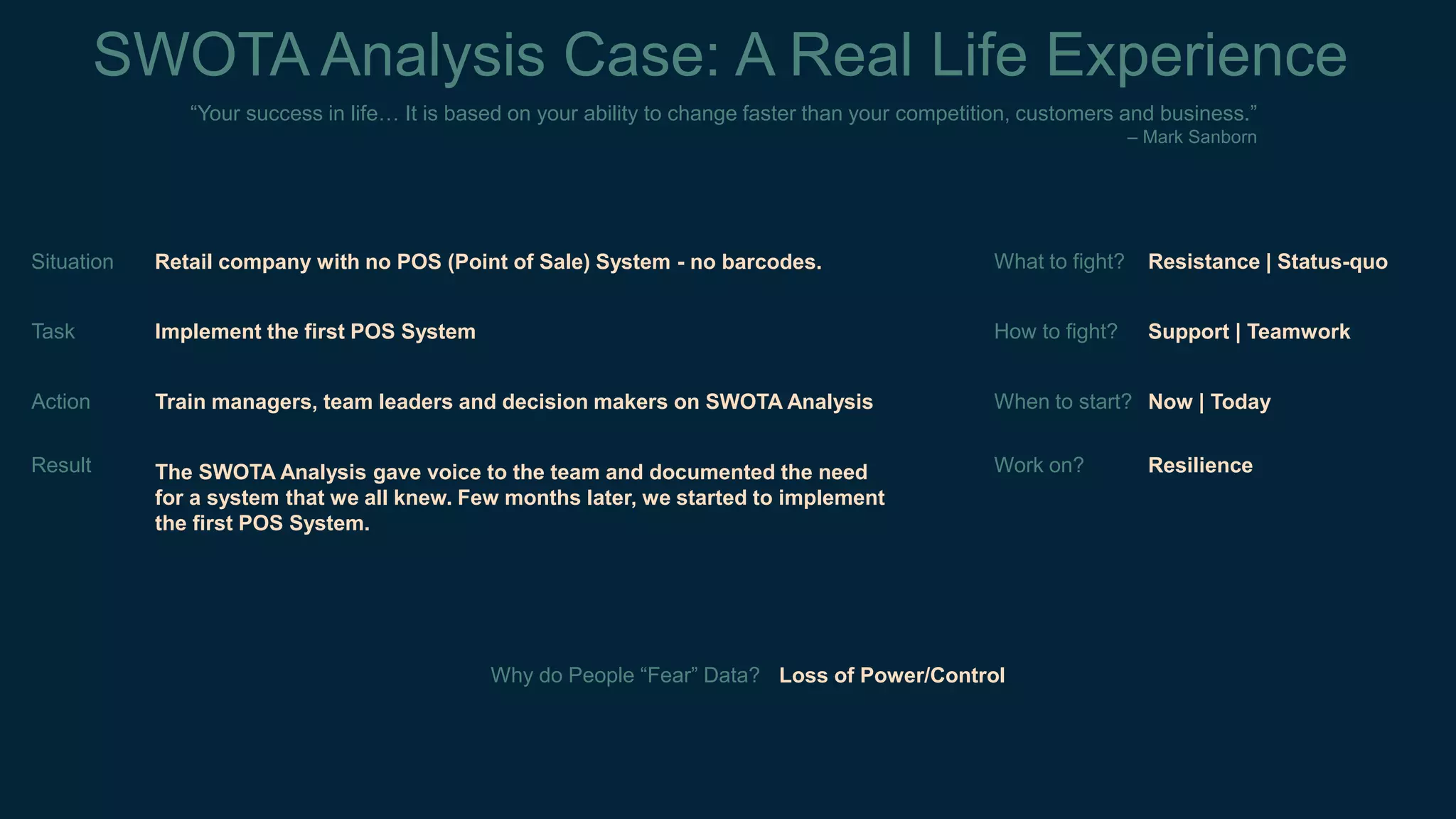 SWOTA Analysis Case: A Real Life Experience

“Your success in life… It is based on your ability to change faster than your competition, customers and business.”
– Mark Sanborn

Situation Retail company with no POS (Point of Sale) System - no barcodes.

Task Implement the first POS System

Action Train managers, team leaders and decision makers on SWOTA Analysis

Result The SWOTA Analysis gave voice to the team and documented the need for a system that we all knew. Few months later, we started to implement the first POS System.

What to fight? Resistance | Status-quo

How to fight? Support | Teamwork

When to start? Now | Today

Work on? Resilience

Why do People “Fear” Data? Loss of Power/Control